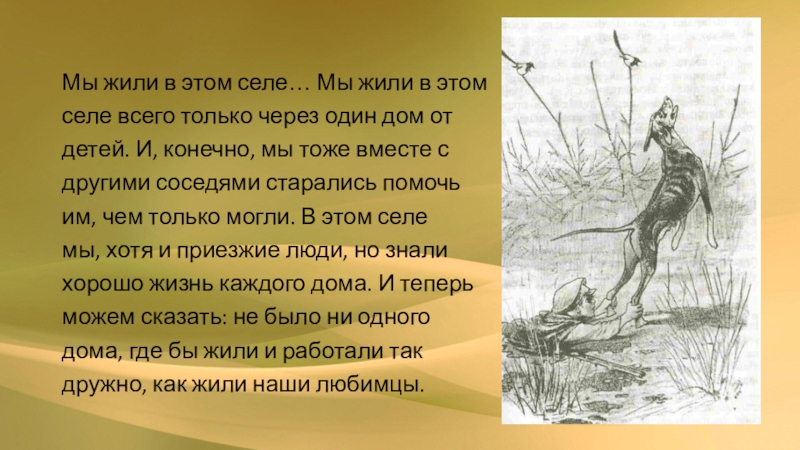 Мы жили в этом селе… Мы жили в этом селе всего только через один дом от детей. И, конечно, мы тоже вместе с другими соседями старались помочь им, чем только могли. В этом селе мы, хотя и приезжие люди, но знали хорошо жизнь каждого дома. И теперь можем сказать: не было ни одного дома, где бы жили и работали так дружно, как жили наши любимцы.